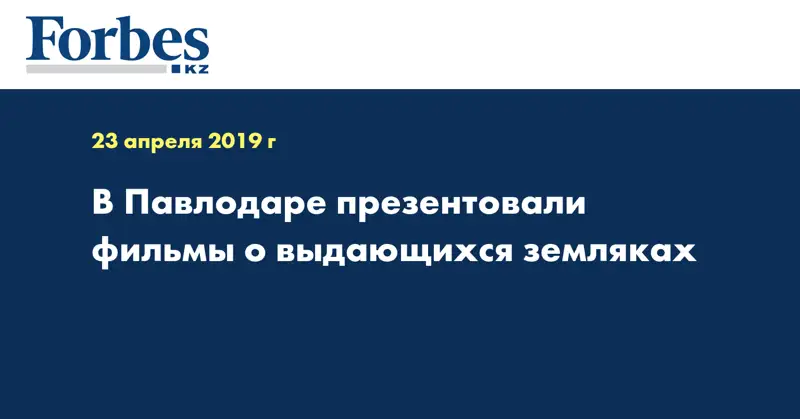 Forbes
KZ

23 апреля 2019 г

В Павлодаре презентовали фильмы о выдающихся земляках